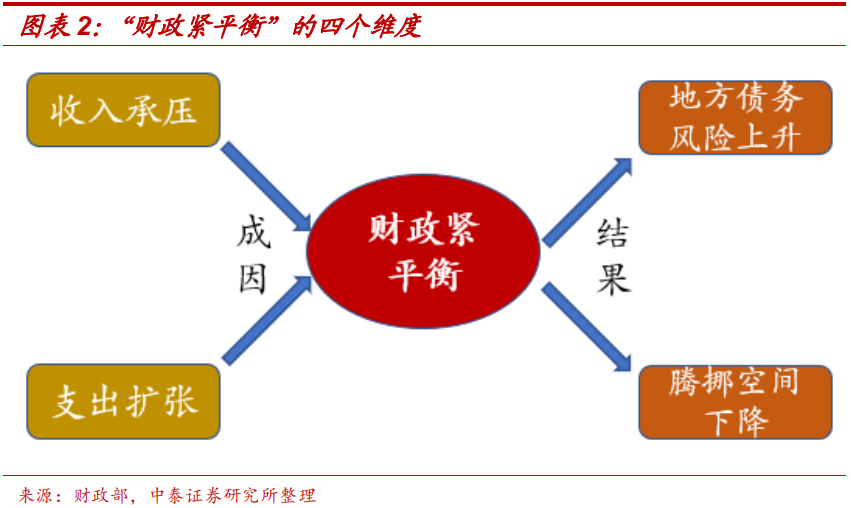 图表 2：“财政紧平衡”的四个维度

收入承压

支出扩张

成因

财政紧平衡

结果

地方债务风险上升

腾挪空间下降

来源：财政部，中泰证券研究所整理